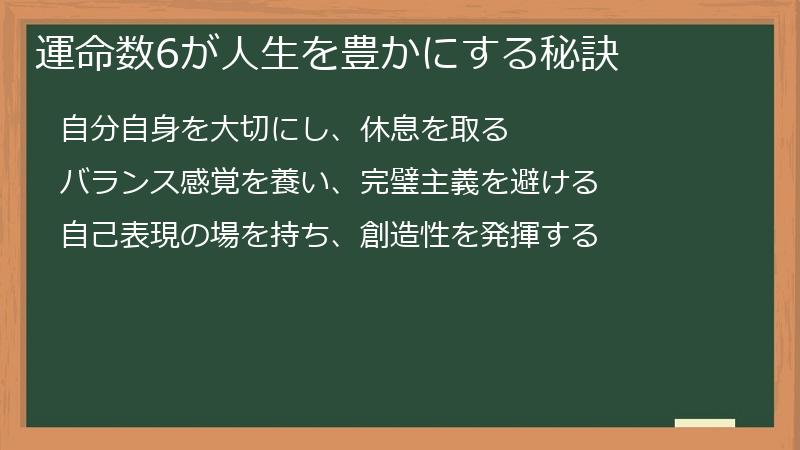 運命数6が人生を豊かにする秘訣

自分自身を大切にし、休息を取る

バランス感覚を養い、完璧主義を避ける

自己表現の場を持ち、創造性を発揮する